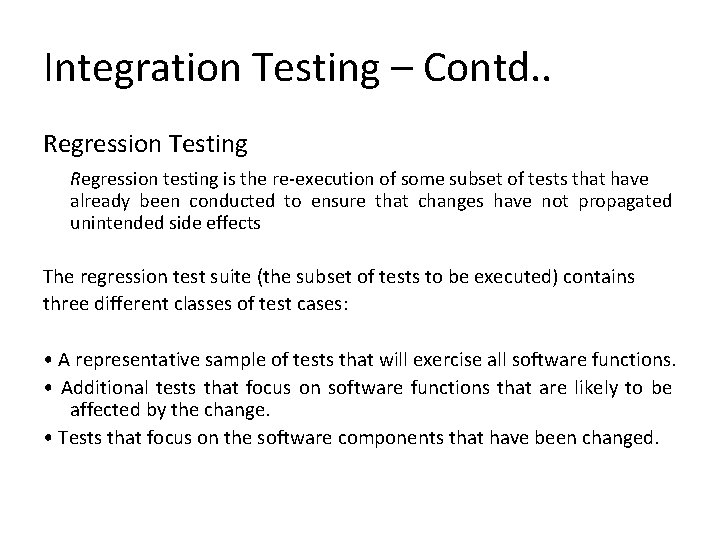 Integration Testing – Contd..

Regression Testing

Regression testing is the re-execution of some subset of tests that have already been conducted to ensure that changes have not propagated unintended side effects

The regression test suite (the subset of tests to be executed) contains three different classes of test cases:

• A representative sample of tests that will exercise all software functions.
• Additional tests that focus on software functions that are likely to be affected by the change.
• Tests that focus on the software components that have been changed.